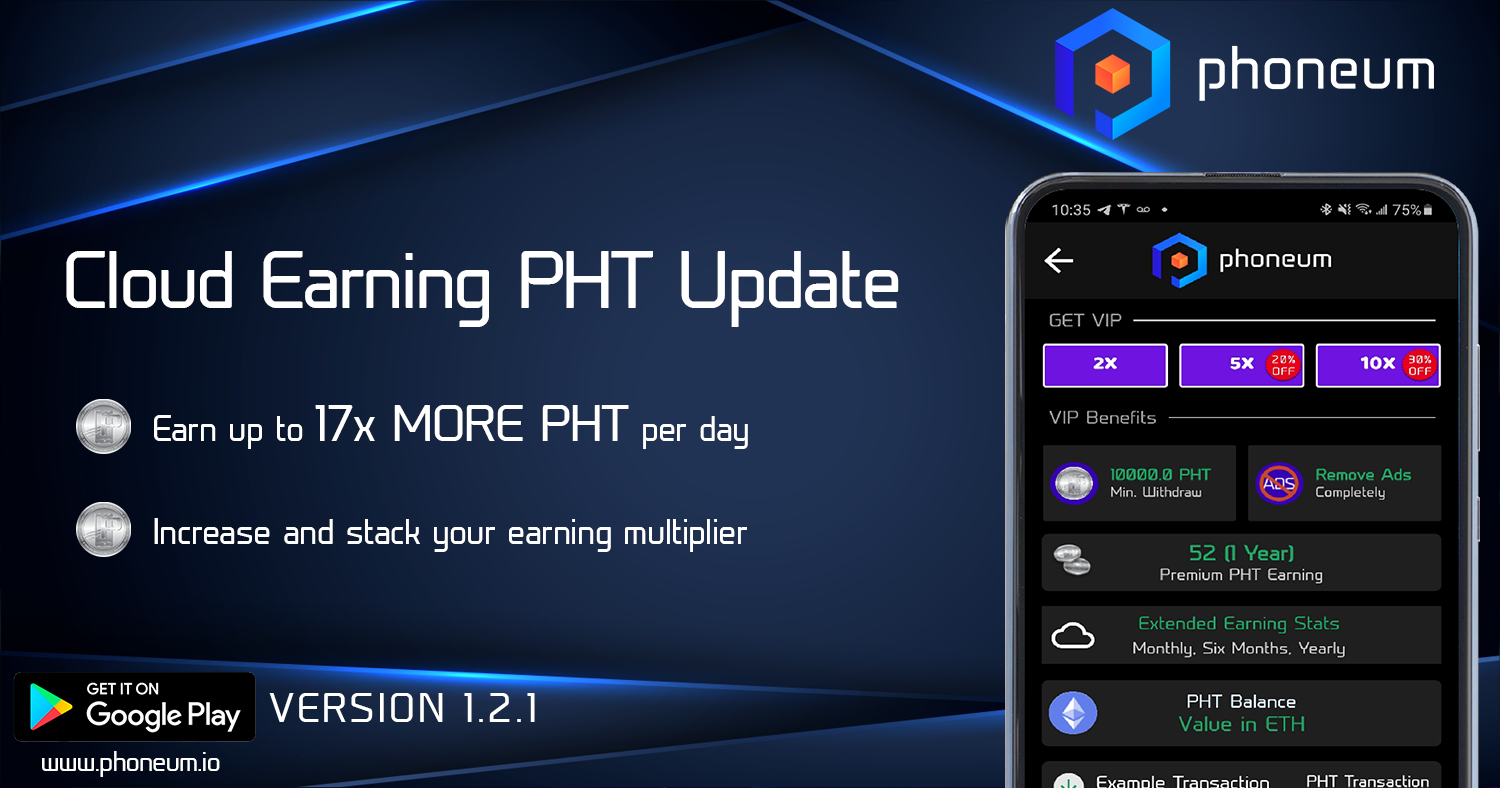 phoneum

Cloud Earning PHT Update

Earn up to 17x MORE PHT per day

Increase and stack your earning multiplier

GET IT ON
Google Play

VERSION 1.2.1

www.phoneum.io

10:35 75%

phoneum

GET VIP

2X

5X 20% OFF

10X 30% OFF

VIP Benefits

10000.0 PHT
Min. Withdraw

ADS

Remove Ads
Completely

52 (1 Year)
Premium PHT Earning

Extended Earning Stats
Monthly, Six Months, Yearly

PHT Balance
Value in ETH

Example Transaction

PHT Transaction